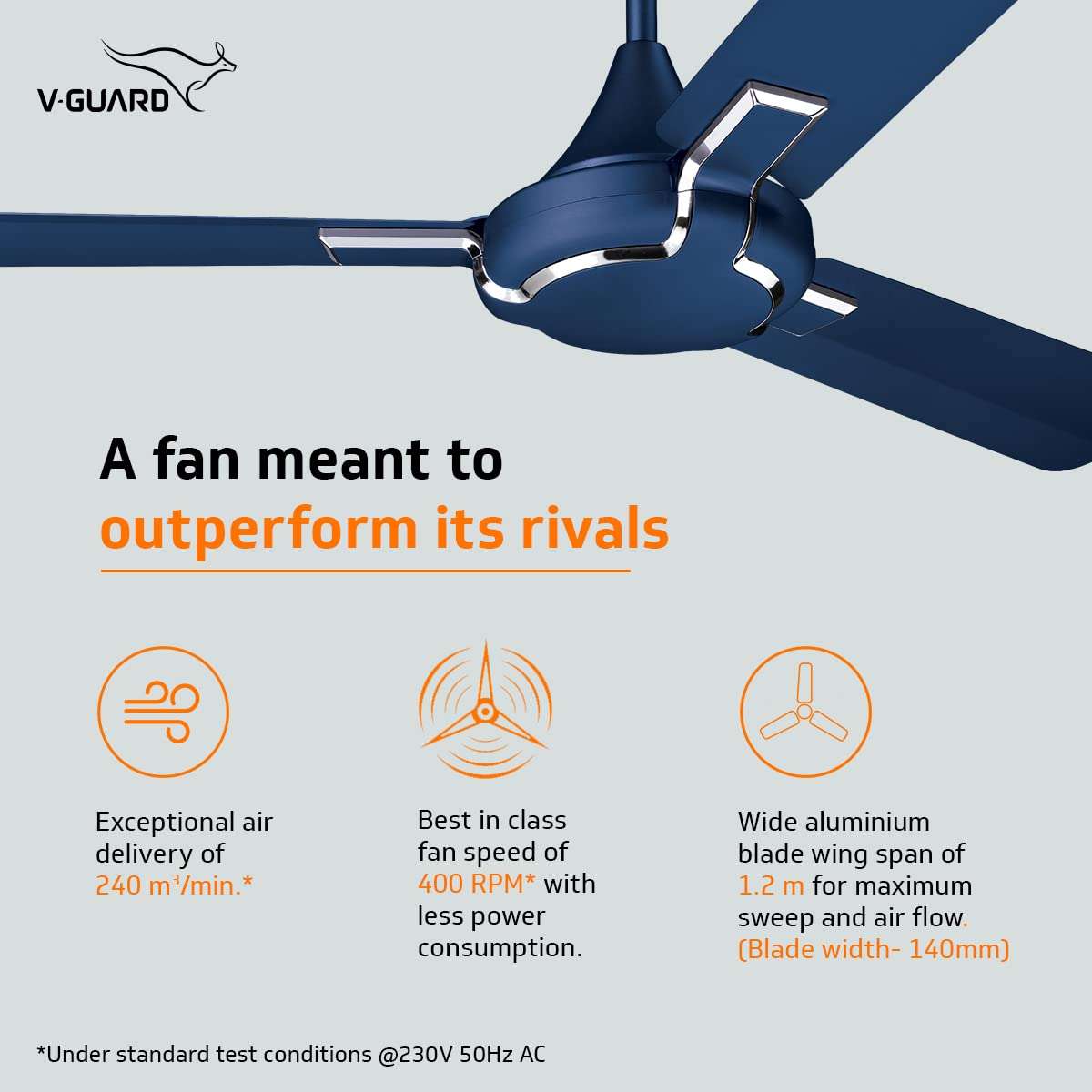 V-GUARD

A fan meant to
outperform its rivals

Exceptional air delivery of 240 $m^3$/min.*

Best in class fan speed of 400 RPM* with less power consumption.

Wide aluminium blade wing span of 1.2 m for maximum sweep and air flow. (Blade width- 140mm)

*Under standard test conditions @230V 50Hz AC